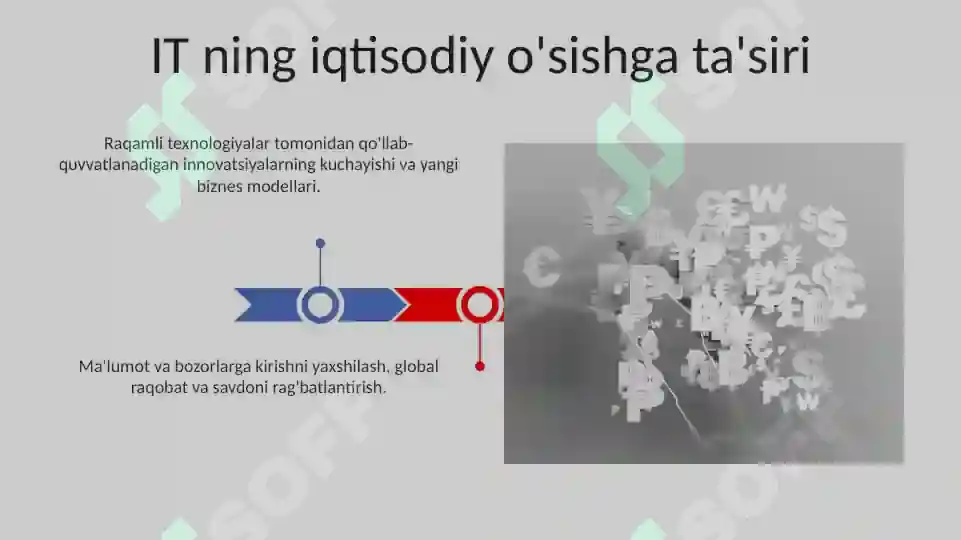 IT ning iqtisodiy o'sishga ta'siri

Raqamli texnologiyalar tomonidan qo'llab-quvvatlanadigan innovatsiyalarning kuchayishi va yangi biznes modellari.

Ma'lumot va bozorlarga kirishni yaxshilash, global raqobat va savdoni rag'batlantirish.